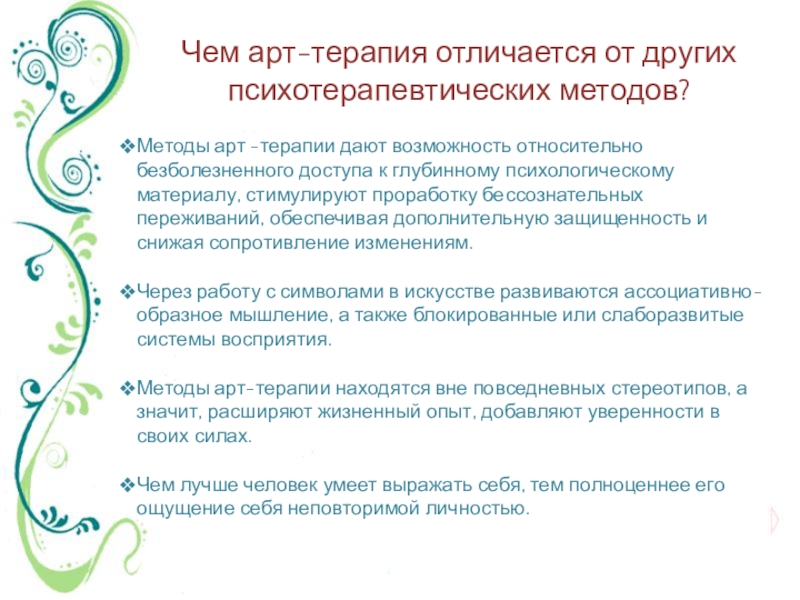 Чем арт-терапия отличается от других психотерапевтических методов?

❖Методы арт -терапии дают возможность относительно безболезненного доступа к глубинному психологическому материалу, стимулируют проработку бессознательных переживаний, обеспечивая дополнительную защищенность и снижая сопротивление изменениям.

❖Через работу с символами в искусстве развиваются ассоциативно-образное мышление, а также блокированные или слаборазвитые системы восприятия.

❖Методы арт-терапии находятся вне повседневных стереотипов, а значит, расширяют жизненный опыт, добавляют уверенности в своих силах.

❖Чем лучше человек умеет выражать себя, тем полноценнее его ощущение себя неповторимой личностью.